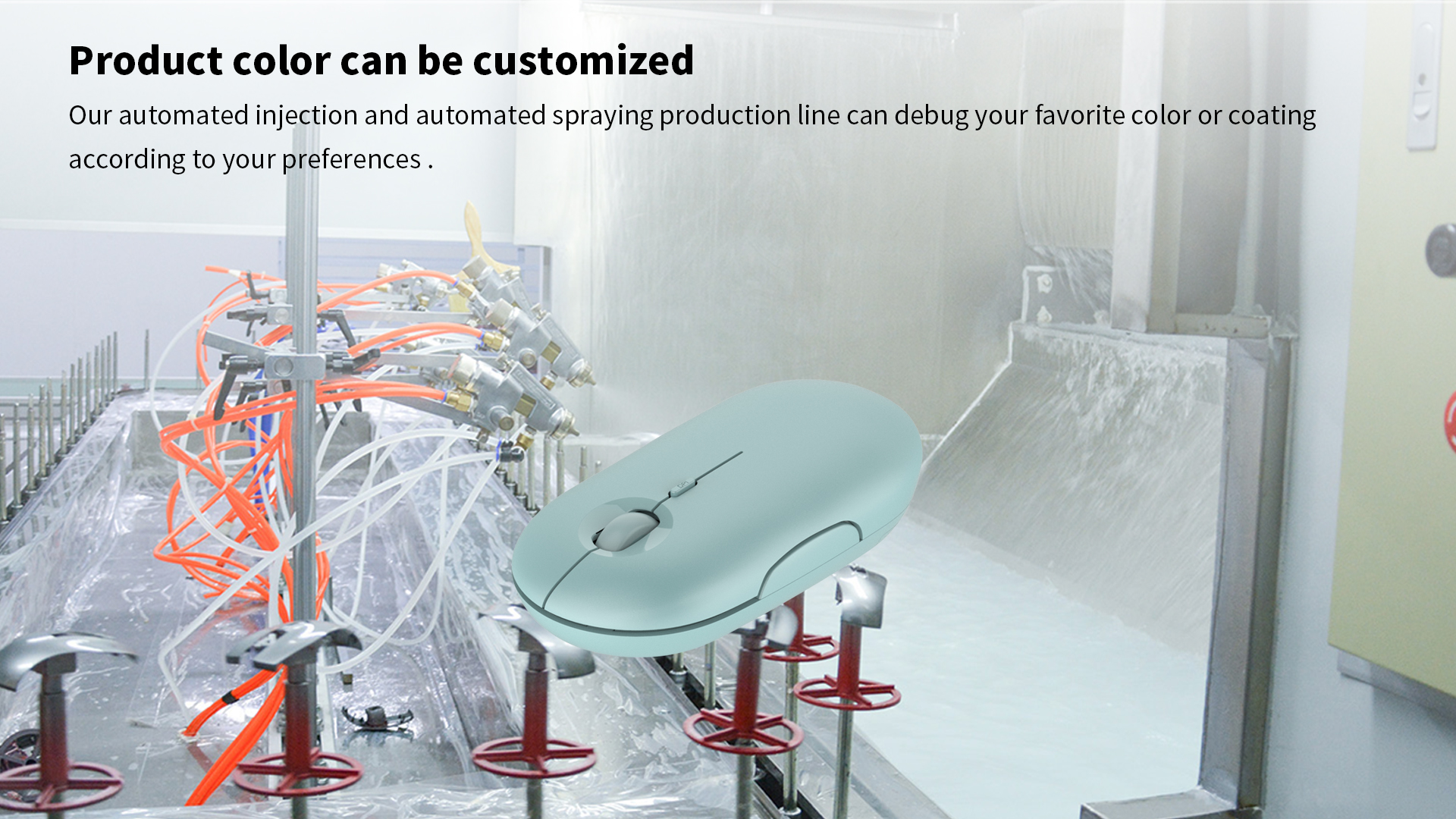 Product color can be customized

Our automated injection and automated spraying production line can debug your favorite color or coating according to your preferences .